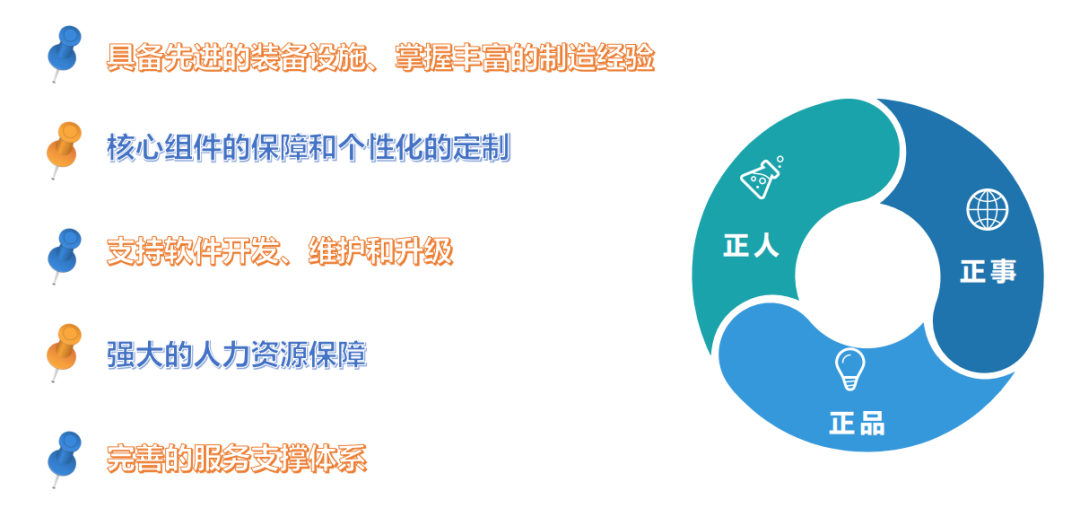 具备先进的装备设施、掌握丰富的制造经验

核心组件的保障和个性化的定制

支持软件开发、维护和升级

强大的人力资源保障

完善的服务支撑体系

正人

正事

正品